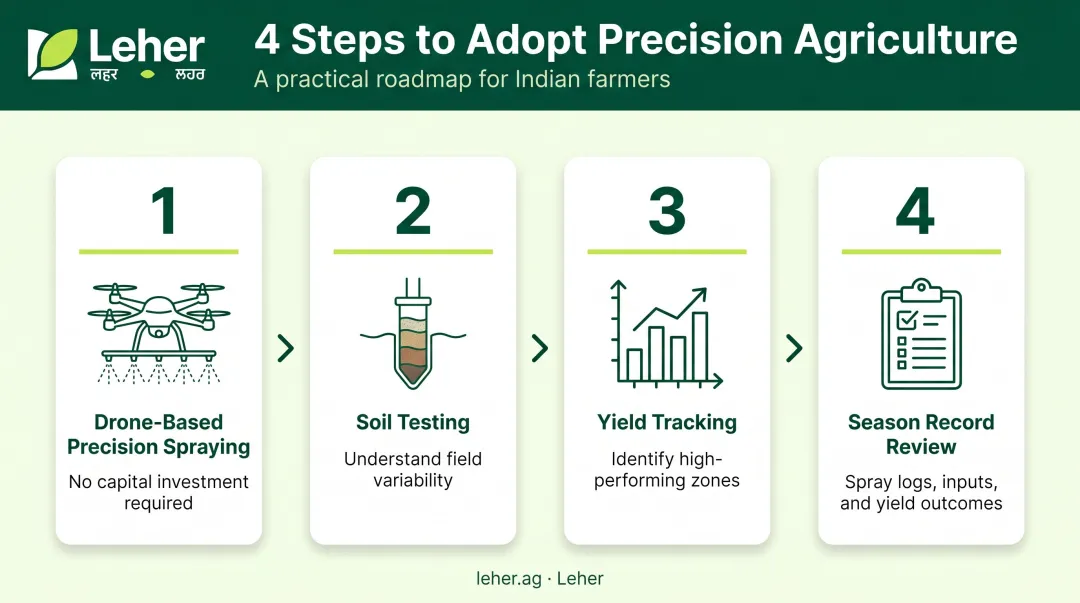 Leher
लहर ਲਹਰ

4 Steps to Adopt Precision Agriculture
A practical roadmap for Indian farmers

1
Drone-Based Precision Spraying
No capital investment required

2
Soil Testing
Understand field variability

3
Yield Tracking
Identify high-performing zones

4
Season Record Review
Spray logs, inputs, and yield outcomes

leher.ag · Leher